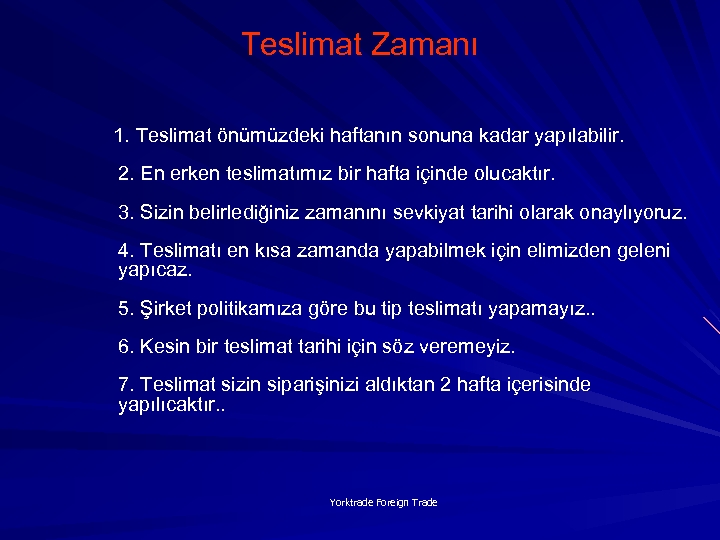 Teslimat Zamanı

1. Teslimat önümüzdeki haftanın sonuna kadar yapılabilir.

2. En erken teslimatımız bir hafta içinde olucaktır.

3. Sizin belirlediğiniz zamanını sevkiyat tarihi olarak onaylıyoruz.

4. Teslimatı en kısa zamanda yapabilmek için elimizden geleni yapıcaz.

5. Şirket politikamıza göre bu tip teslimatı yapamayız..

6. Kesin bir teslimat tarihi için söz veremeyiz.

7. Teslimat sizin siparişinizi aldıktan 2 hafta içerisinde yapılıcaktır..

Yorktrade Foreign Trade